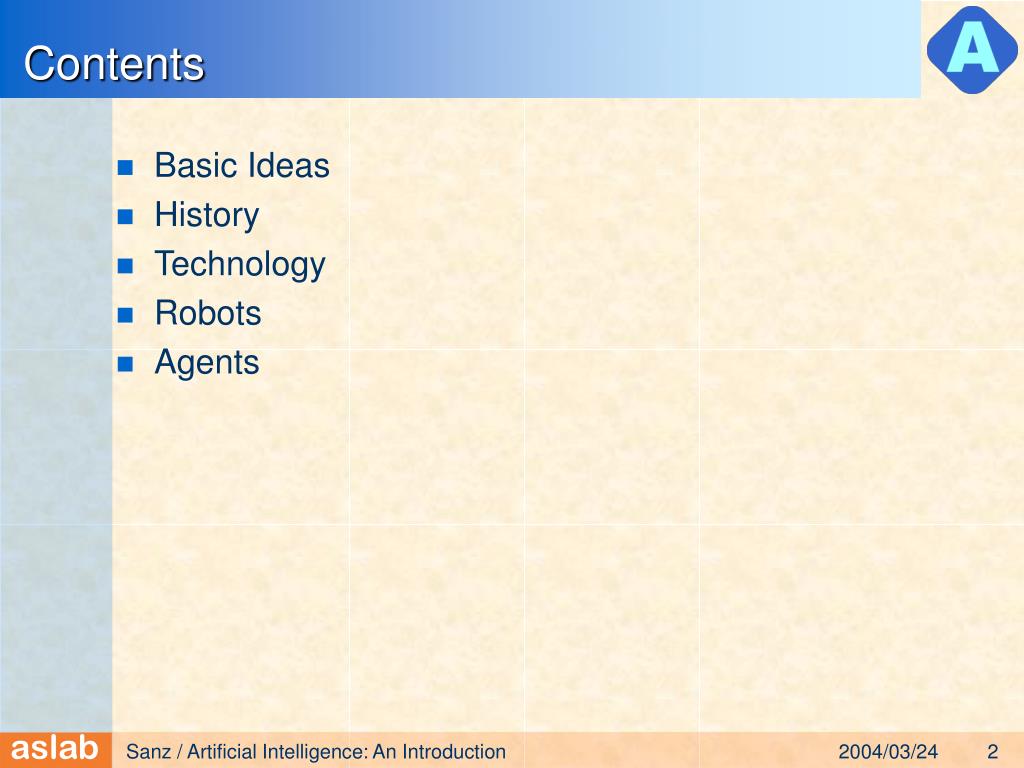 Contents

A

- Basic Ideas
- History
- Technology
- Robots
- Agents

aslab

Sanz / Artificial Intelligence: An Introduction

2004/03/24

2